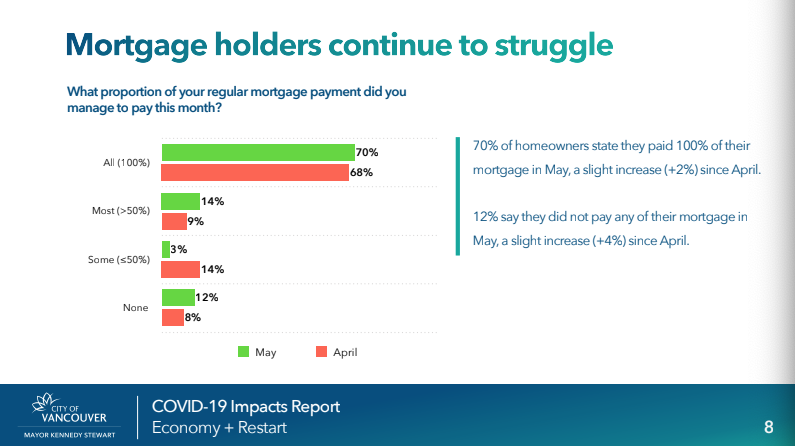 Mortgage holders continue to struggle

What proportion of your regular mortgage payment did you manage to pay this month?

All (100%)
70%
68%
Most (>50%)
14%
9%
Some (≤50%)
3%
14%
None
12%
8%

May April

70% of homeowners state they paid 100% of their mortgage in May, a slight increase (+2%) since April.

12% say they did not pay any of their mortgage in May, a slight increase (+4%) since April.

CITY OF VANCOUVER
MAYOR KENNEDY STEWART

COVID-19 Impacts Report
Economy + Restart

8